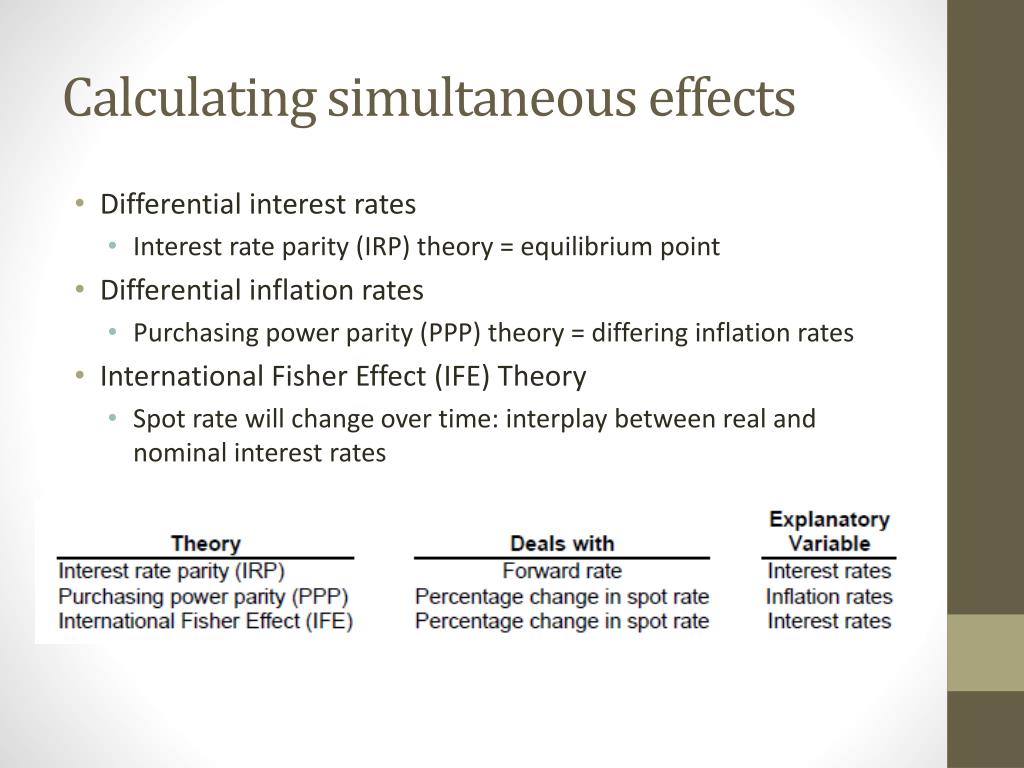 Calculating simultaneous effects

• Differential interest rates
  • Interest rate parity (IRP) theory = equilibrium point
• Differential inflation rates
  • Purchasing power parity (PPP) theory = differing inflation rates
• International Fisher Effect (IFE) Theory
  • Spot rate will change over time: interplay between real and nominal interest rates

| Theory | Deals with | Explanatory Variable |
|---|---|---|
| Interest rate parity (IRP) | Forward rate | Interest rates |
| Purchasing power parity (PPP) | Percentage change in spot rate | Inflation rates |
| International Fisher Effect (IFE) | Percentage change in spot rate | Interest rates |